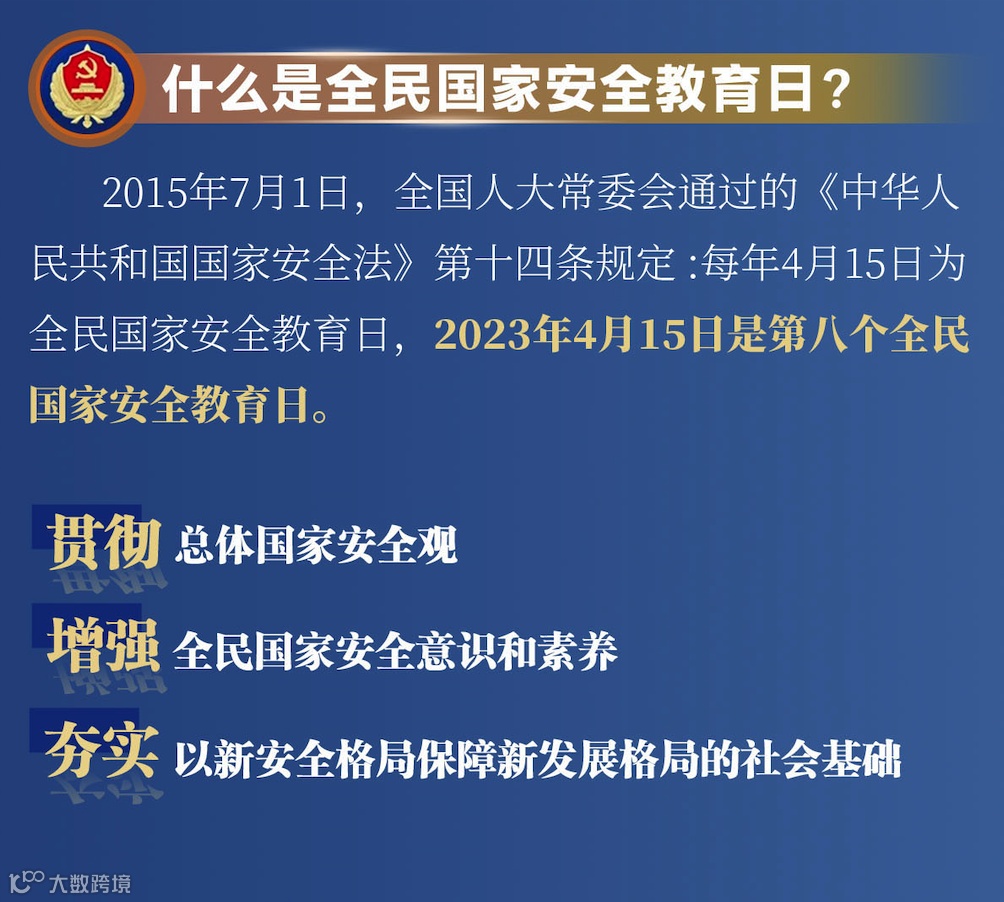 什么是全民国家安全教育日？

2015年7月1日，全国人大常委会通过的《中华人民共和国国家安全法》第十四条规定 :每年4月15日为全民国家安全教育日，2023年4月15日是第八个全民国家安全教育日。

贯彻 总体国家安全观

增强 全民国家安全意识和素养

夯实 以新安全格局保障新发展格局的社会基础

大数跨境